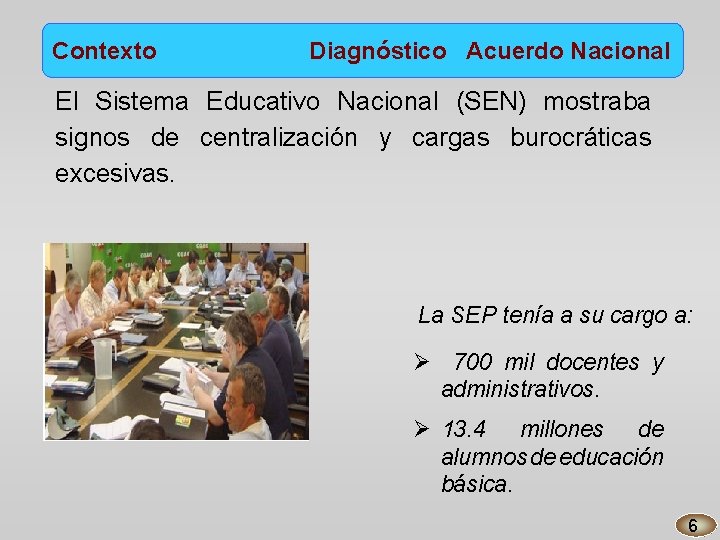 Contexto Diagnóstico Acuerdo Nacional

El Sistema Educativo Nacional (SEN) mostraba signos de centralización y cargas burocráticas excesivas.

La SEP tenía a su cargo a:

➢ 700 mil docentes y administrativos.

➢ 13.4 millones de alumnos de educación básica.

6